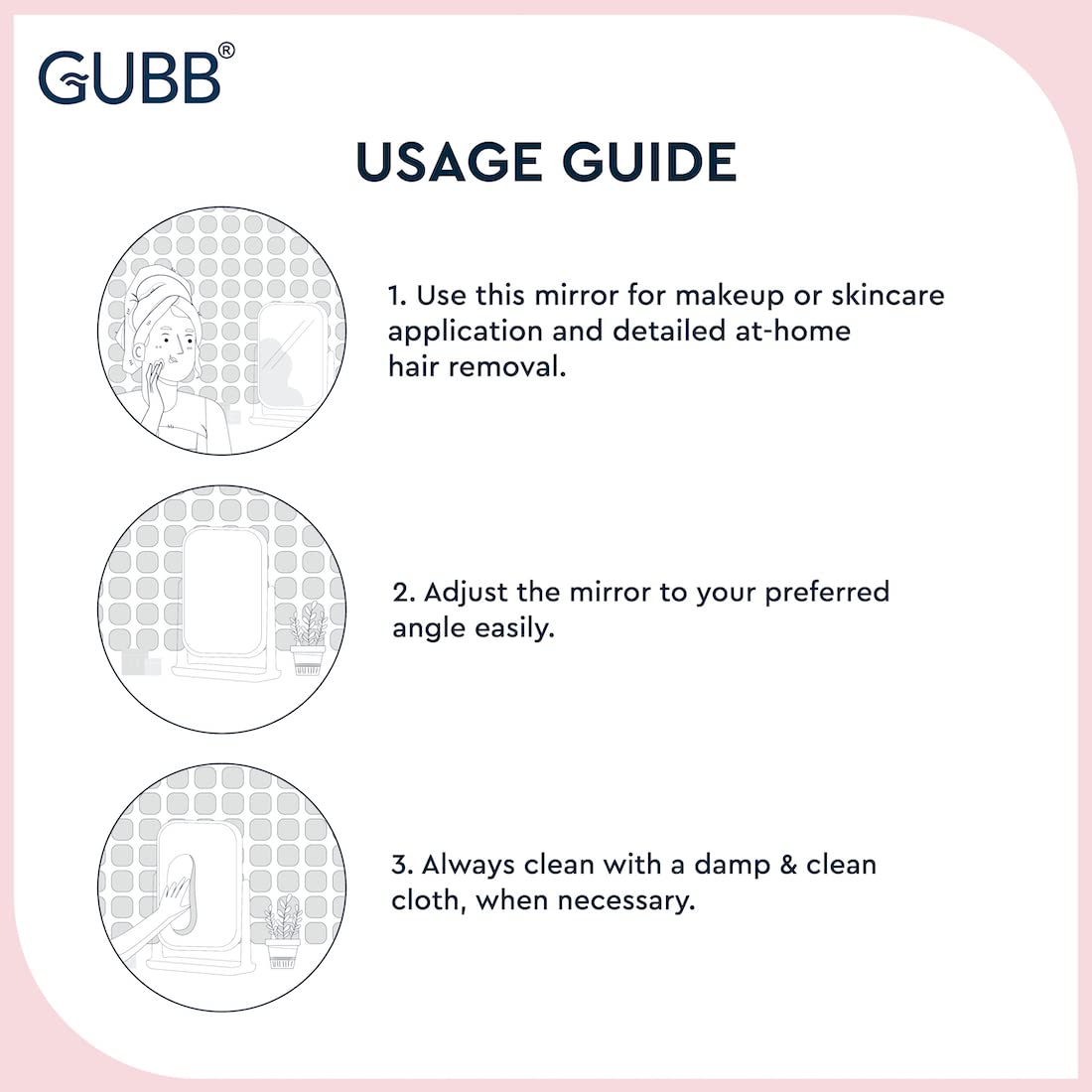 GUBB®

USAGE GUIDE

1. Use this mirror for makeup or skincare application and detailed at-home hair removal.

2. Adjust the mirror to your preferred angle easily.

3. Always clean with a damp & clean cloth, when necessary.